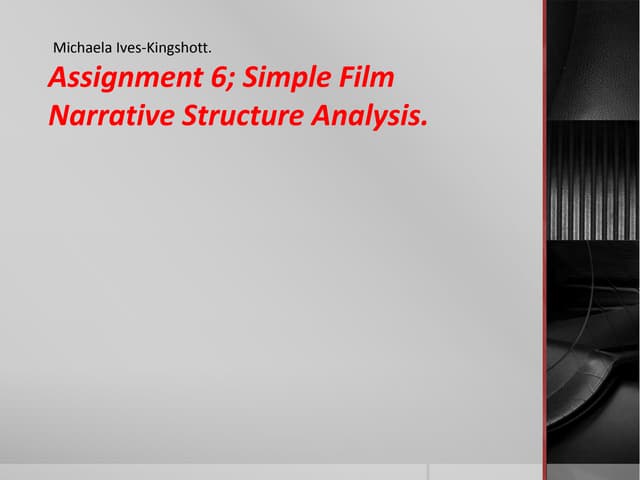 Michaela Ives-Kingshott.

Assignment 6; Simple Film Narrative Structure Analysis.